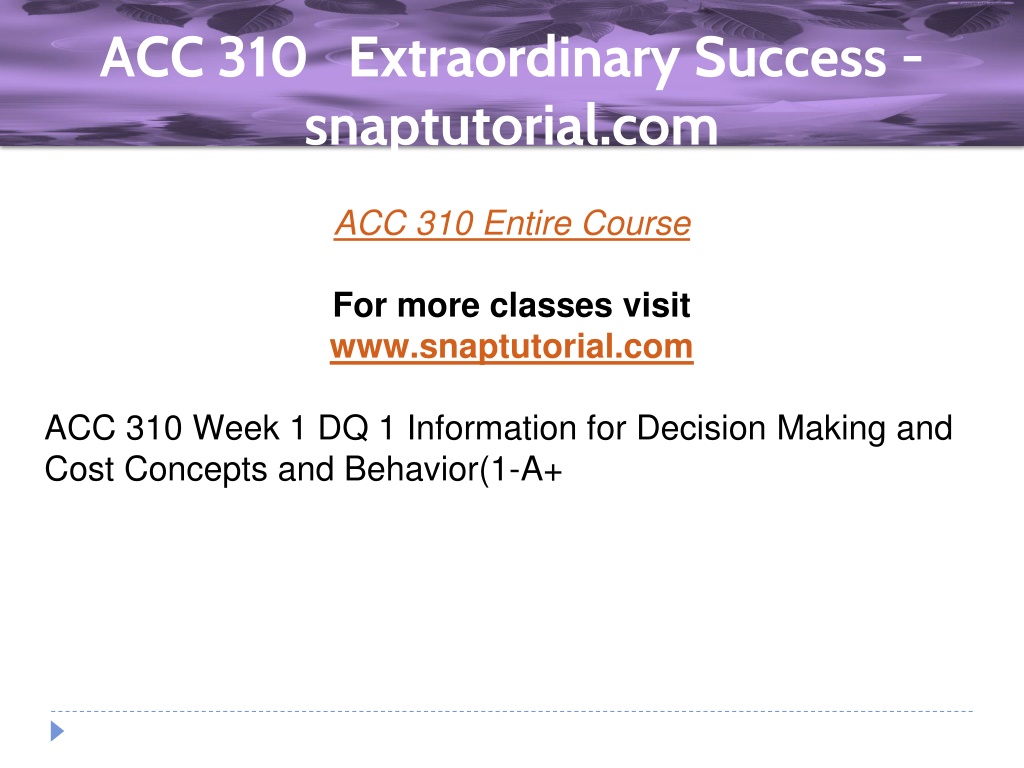 ACC 310 Extraordinary Success - snaptutorial.com

ACC 310 Entire Course

For more classes visit
www.snaptutorial.com

ACC 310 Week 1 DQ 1 Information for Decision Making and Cost Concepts and Behavior(1-A+